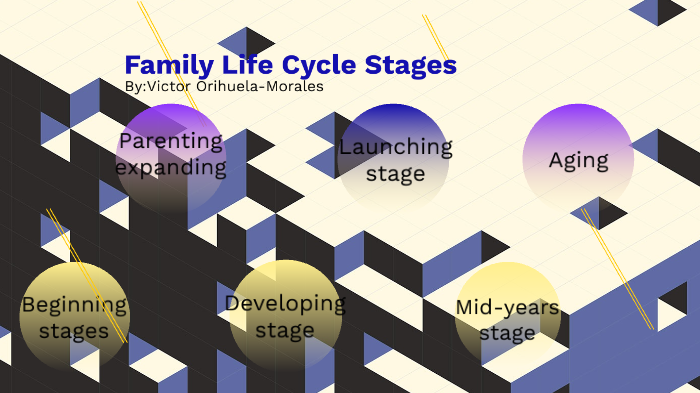 Family Life Cycle Stages
By:Victor Orihuela-Morales

Parenting expanding

Launching stage

Aging

Beginning stages

Developing stage

Mid-years stage